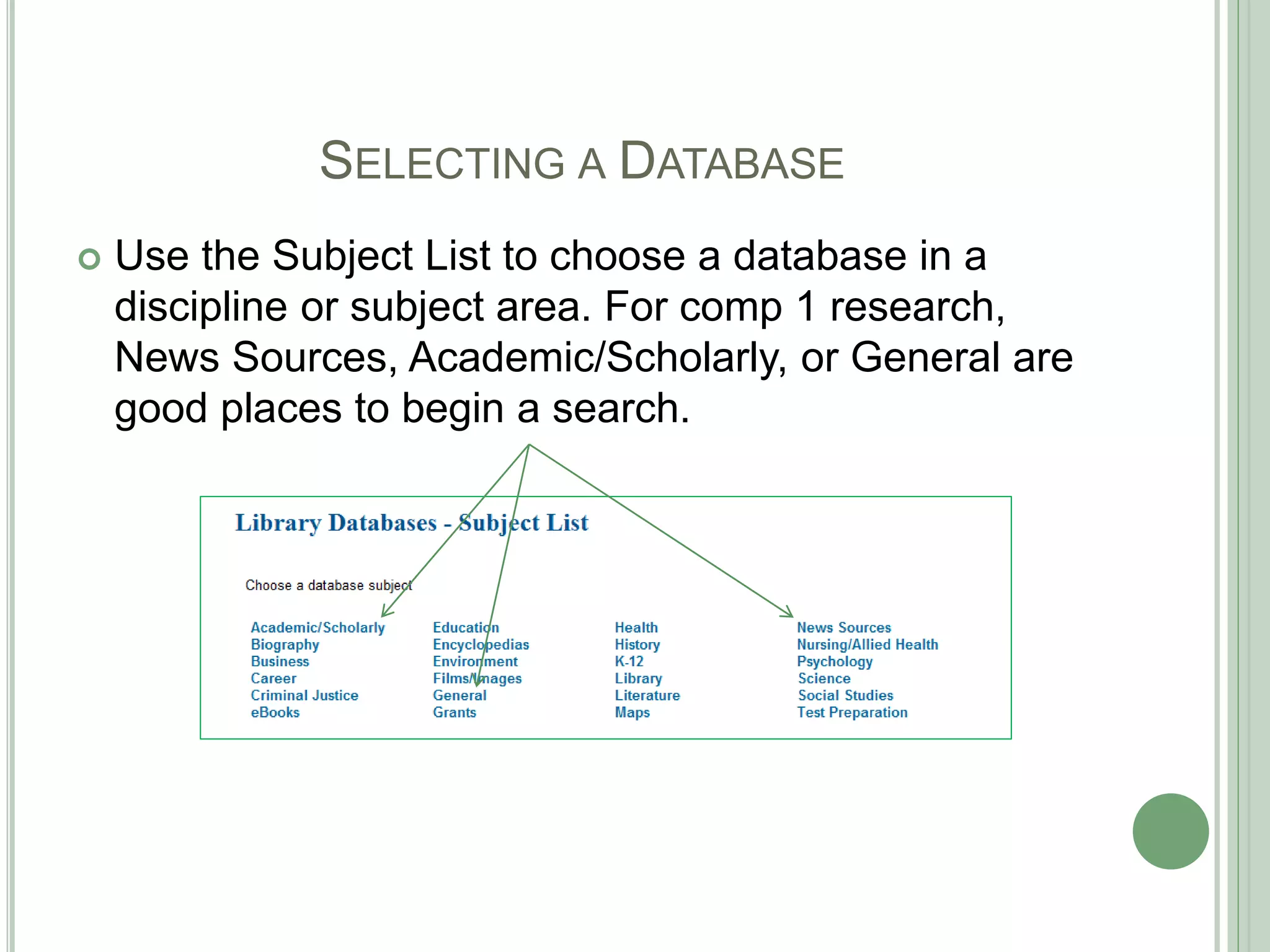 SELECTING A DATABASE

Use the Subject List to choose a database in a discipline or subject area. For comp 1 research, News Sources, Academic/Scholarly, or General are good places to begin a search.

Library Databases - Subject List

Choose a database subject

Academic/Scholarly
Biography
Business
Career
Criminal Justice
eBooks

Education
Encyclopedias
Environment
Films/Images
General
Grants

Health
History
K-12
Library
Literature
Maps

News Sources
Nursing/Allied Health
Psychology
Science
Social Studies
Test Preparation